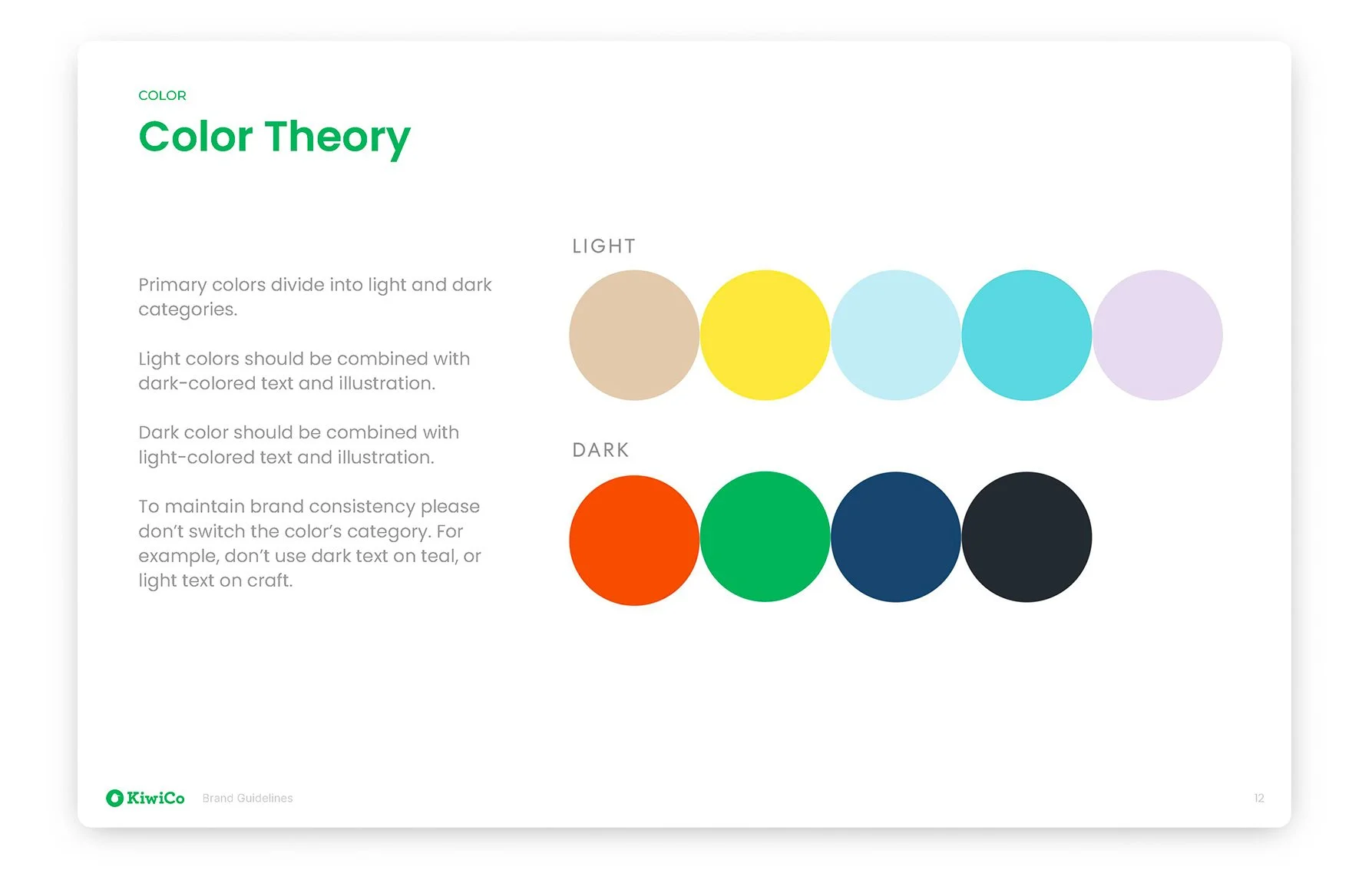 COLOR

Color Theory

Primary colors divide into light and dark categories.

Light colors should be combined with dark-colored text and illustration.

Dark color should be combined with light-colored text and illustration.

To maintain brand consistency please don't switch the color's category. For example, don't use dark text on teal, or light text on craft.

LIGHT

DARK

KiwiCo Brand Guidelines 12